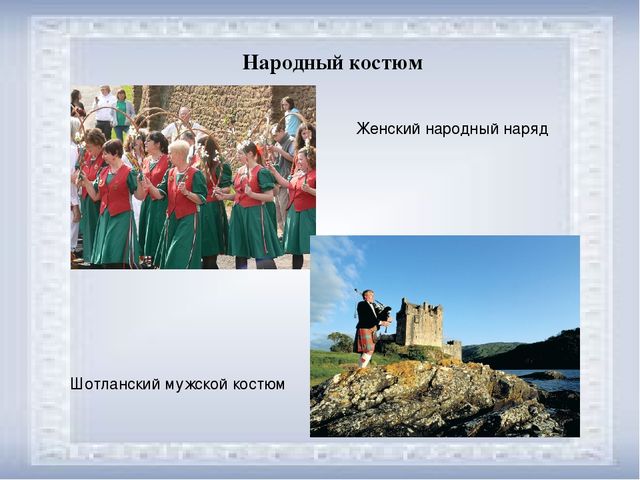 Народный костюм

Женский народный наряд

Шотланский мужской костюм